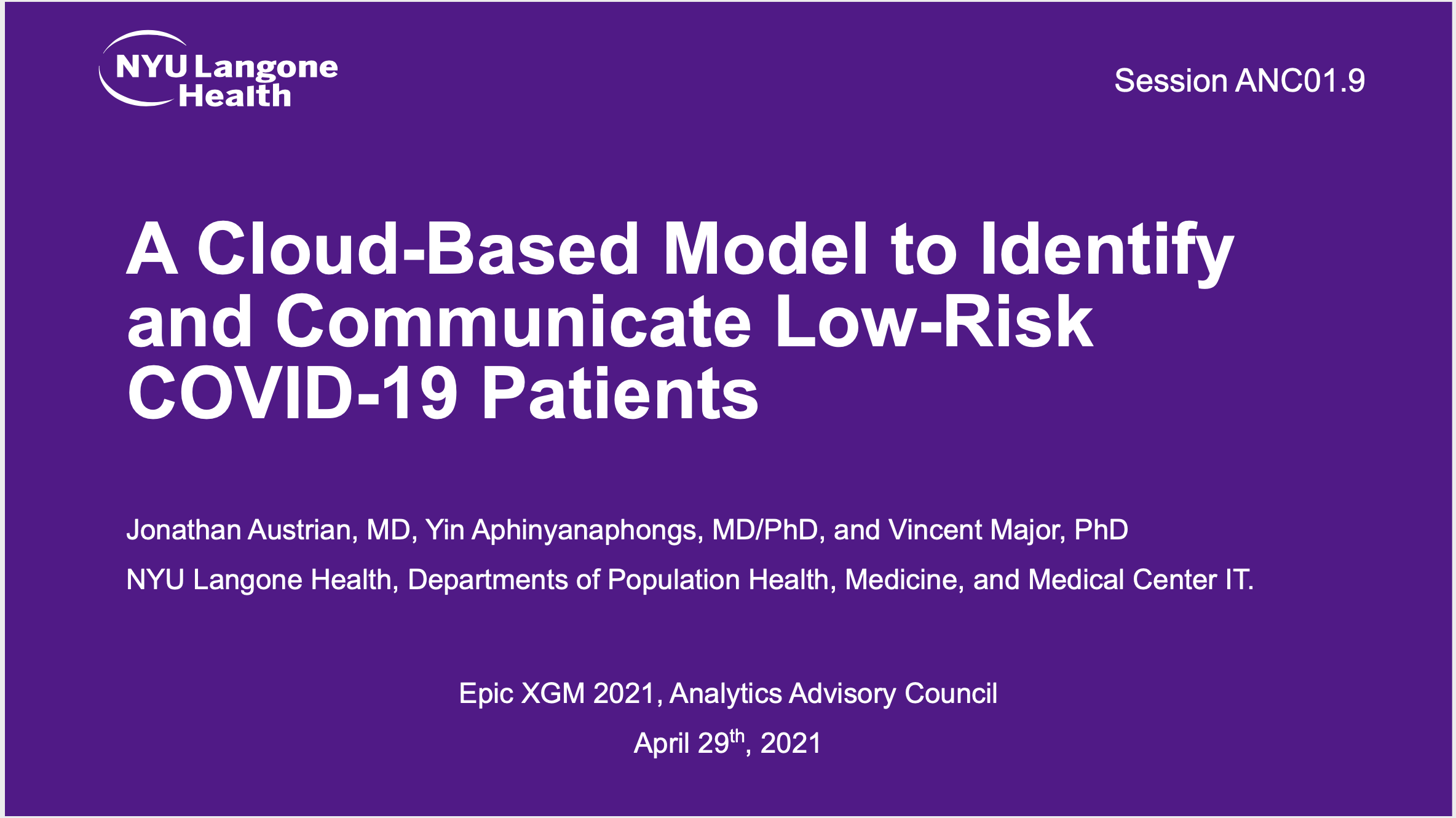 NYU Langone Health

Session ANC01.9

A Cloud-Based Model to Identify and Communicate Low-Risk COVID-19 Patients

Jonathan Austrian, MD, Yin Aphinyanaphongs, MD/PhD, and Vincent Major, PhD

NYU Langone Health, Departments of Population Health, Medicine, and Medical Center IT.

Epic XGM 2021, Analytics Advisory Council

April 29$^{th}$, 2021